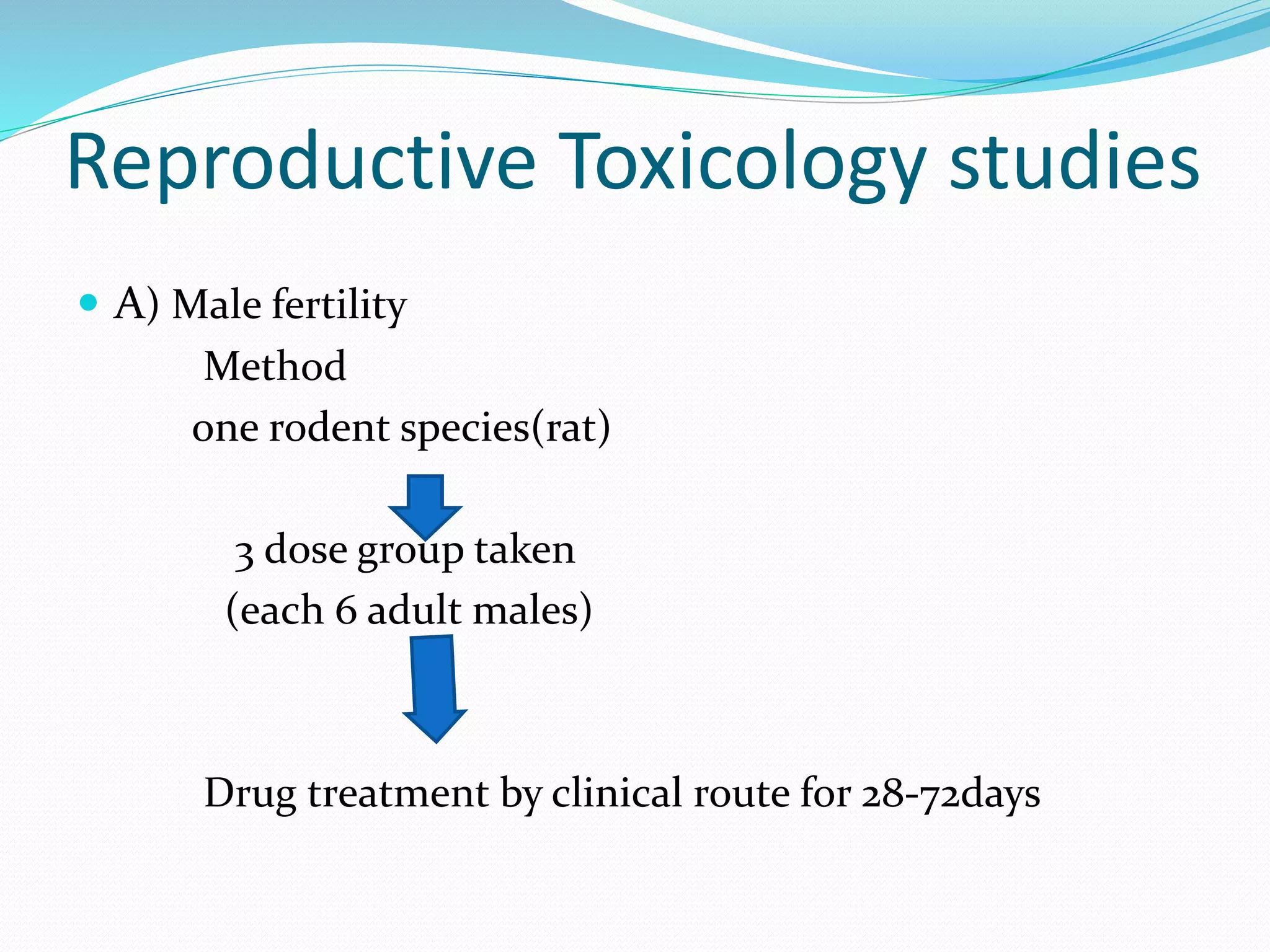 Reproductive Toxicology studies

A) Male fertility

Method

one rodent species(rat)

3 dose group taken

(each 6 adult males)

Drug treatment by clinical route for 28-72days